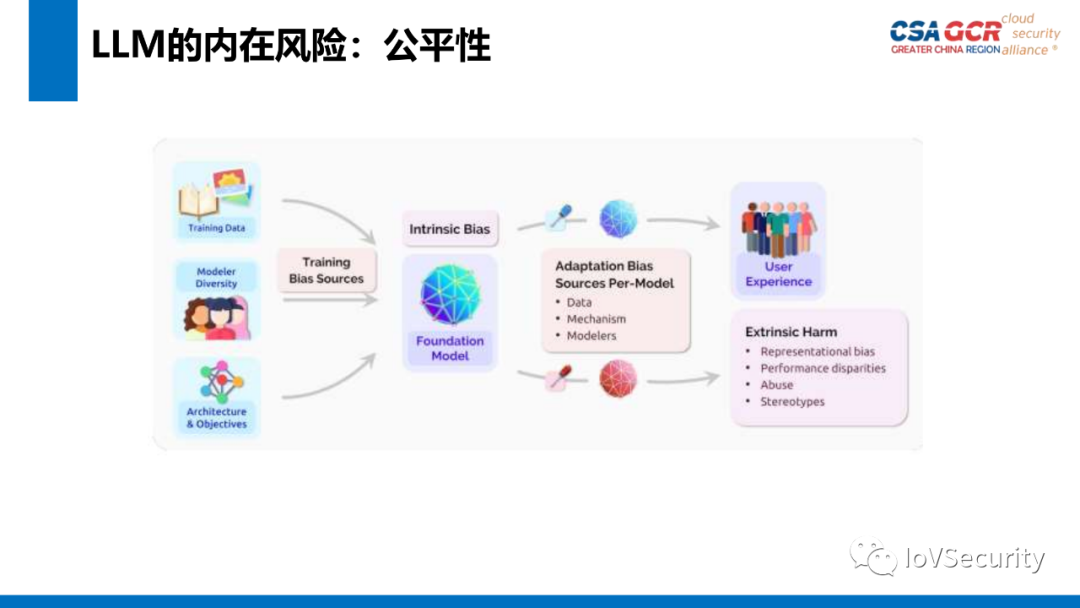 LLM的内在风险：公平性

CSA GCR cloud security alliance ®
GREATER CHINA REGION

Training Data

Modeler Diversity

Architecture & Objectives

Training Bias Sources

Intrinsic Bias

Foundation Model

Adaptation Bias Sources Per-Model
• Data
• Mechanism
• Modelers

User Experience

Extrinsic Harm
• Representational bias
• Performance disparities
• Abuse
• Stereotypes

IoVSecurity